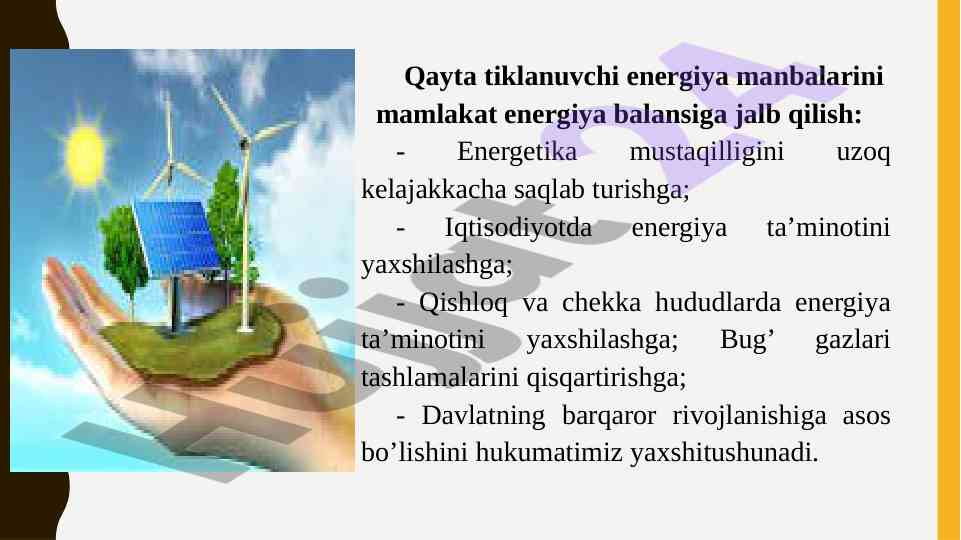 Qayta tiklanuvchi energiya manbalarini mamlakat energiya balansiga jalb qilish:

- Energetika mustaqilligini uzoq kelajakkacha saqlab turishga;

- Iqtisodiyotda energiya ta’minotini yaxshilashga;

- Qishloq va chekka hududlarda energiya ta’minotini yaxshilashga; Bug’ gazlari tashlamalarini qisqartirishga;

- Davlatning barqaror rivojlanishiga asos bo’lishini hukumatimiz yaxshitushunadi.